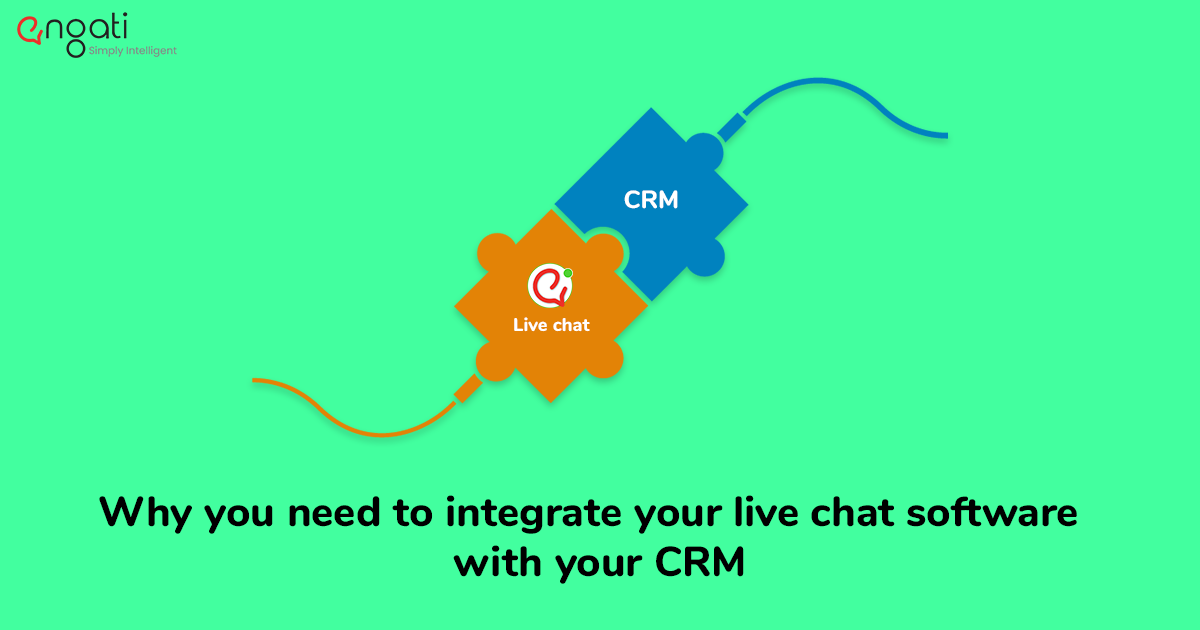 engati
Simply Intelligent

CRM

Live chat

Why you need to integrate your live chat software with your CRM